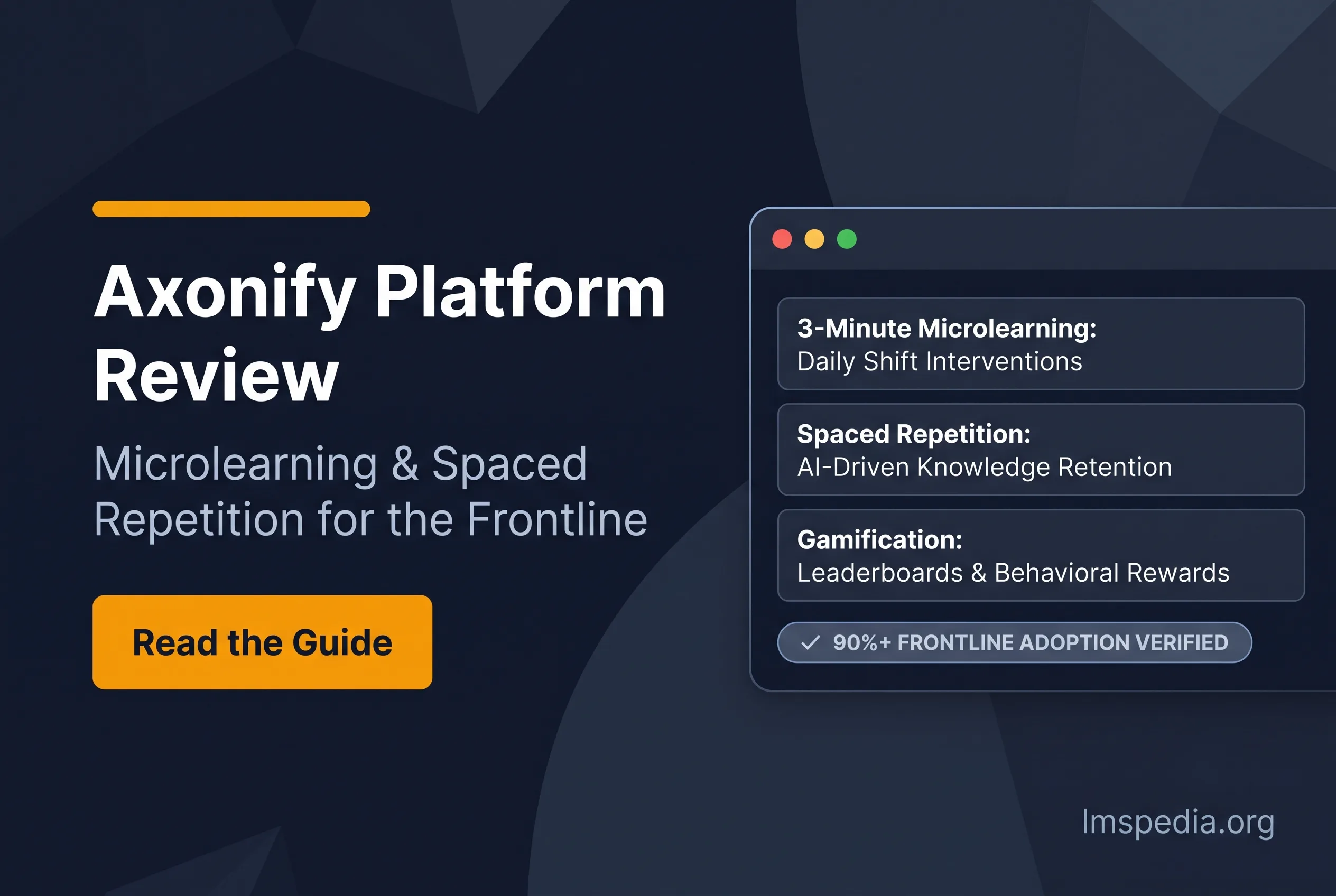 Axonify Platform Review

Microlearning & Spaced Repetition for the Frontline

Read the Guide

3-Minute Microlearning:
Daily Shift Interventions

Spaced Repetition:
AI-Driven Knowledge Retention

Gamification:
Leaderboards & Behavioral Rewards

90%+ FRONTLINE ADOPTION VERIFIED

lmspedia.org